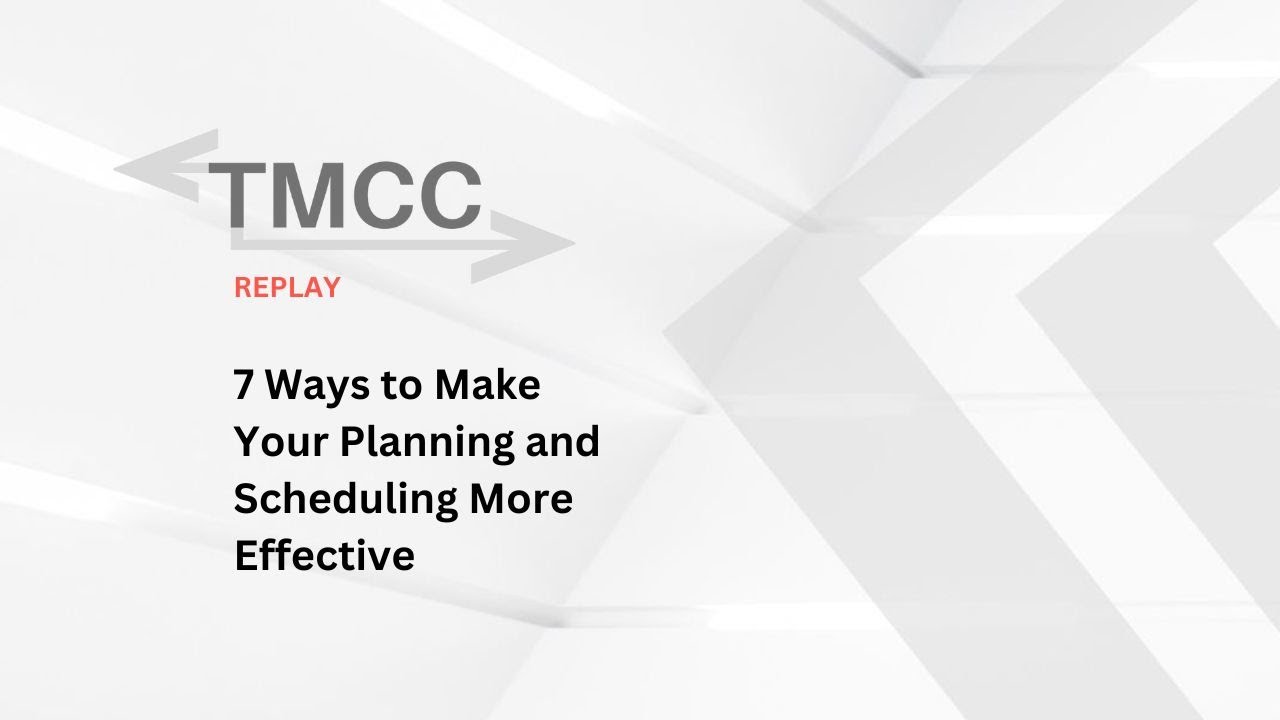 TMCC

REPLAY

7 Ways to Make Your Planning and Scheduling More Effective